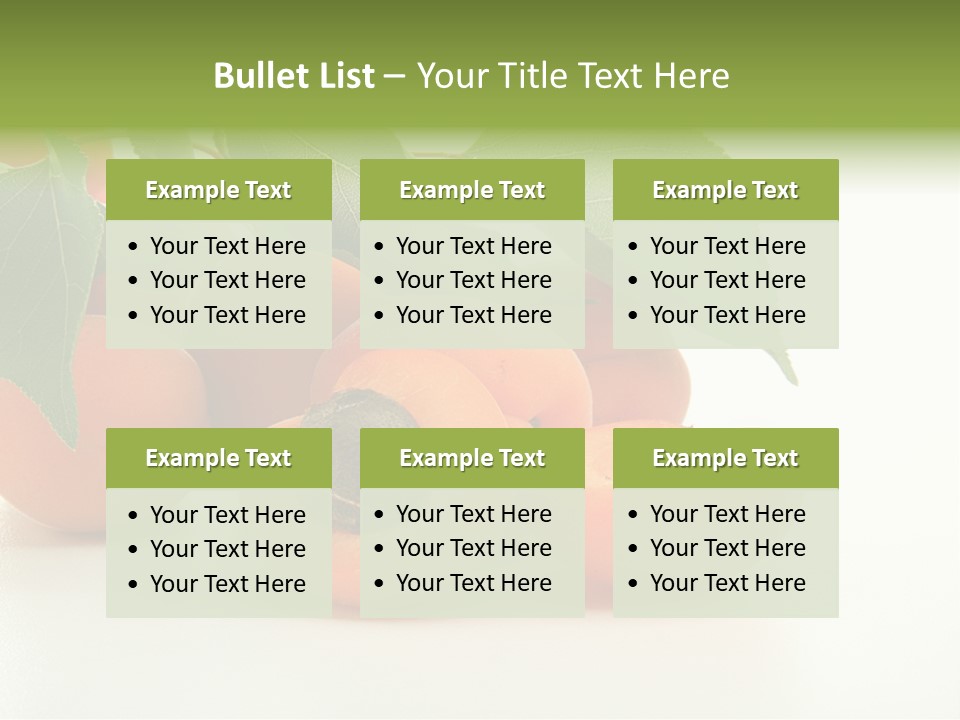 Bullet List – Your Title Text Here

Example Text
• Your Text Here
• Your Text Here
• Your Text Here

Example Text
• Your Text Here
• Your Text Here
• Your Text Here

Example Text
• Your Text Here
• Your Text Here
• Your Text Here

Example Text
• Your Text Here
• Your Text Here
• Your Text Here

Example Text
• Your Text Here
• Your Text Here
• Your Text Here

Example Text
• Your Text Here
• Your Text Here
• Your Text Here